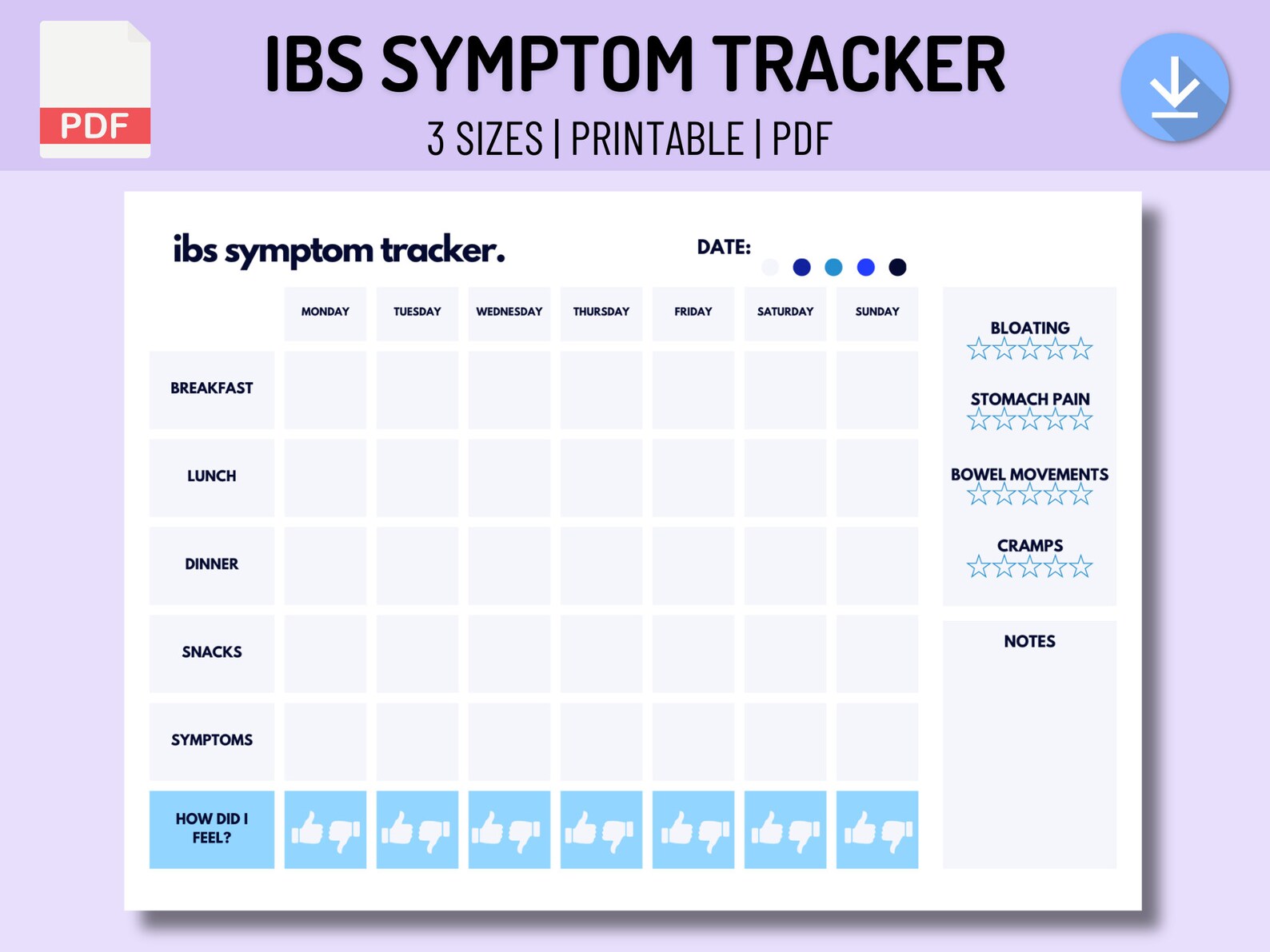 PDF

IBS SYMPTOM TRACKER

3 SIZES | PRINTABLE | PDF

ibs symptom tracker.

DATE:

| | MONDAY | TUESDAY | WEDNESDAY | THURSDAY | FRIDAY | SATURDAY | SUNDAY |
|---|---|---|---|---|---|---|---|
| BREAKFAST | | | | | | | |
| LUNCH | | | | | | | |
| DINNER | | | | | | | |
| SNACKS | | | | | | | |
| SYMPTOMS | | | | | | | |
| HOW DID I FEEL? | | | | | | | |

BLOATING

STOMACH PAIN

BOWEL MOVEMENTS

CRAMPS

NOTES